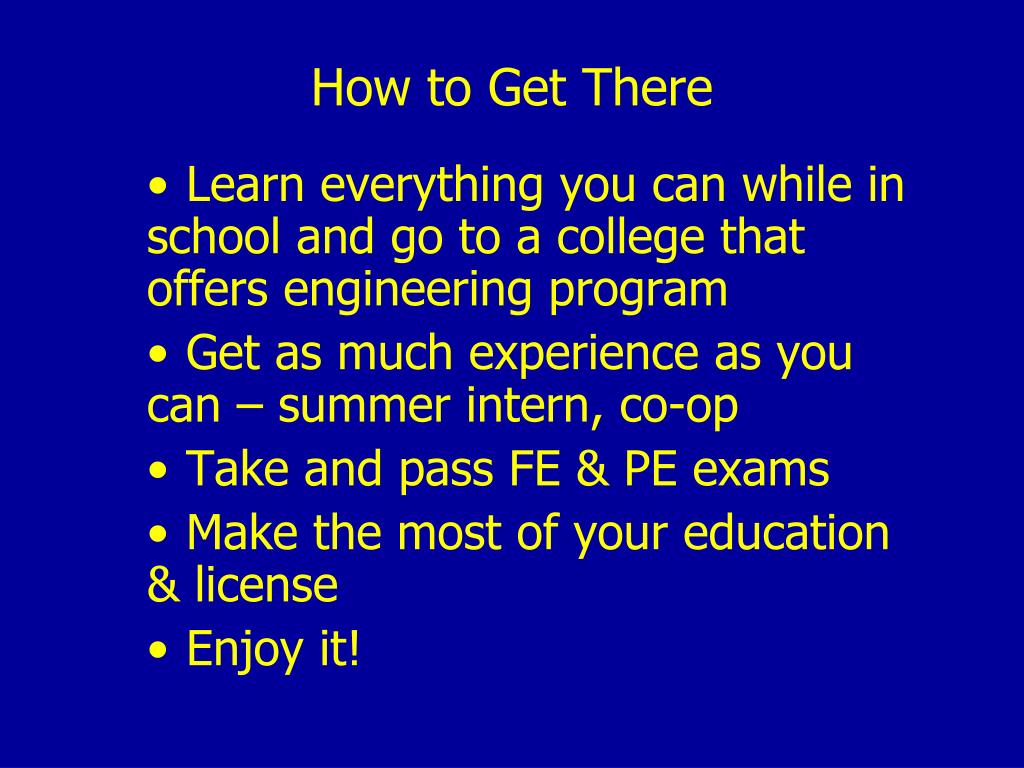 How to Get There

• Learn everything you can while in school and go to a college that offers engineering program

• Get as much experience as you can – summer intern, co-op

• Take and pass FE & PE exams

• Make the most of your education & license

• Enjoy it!